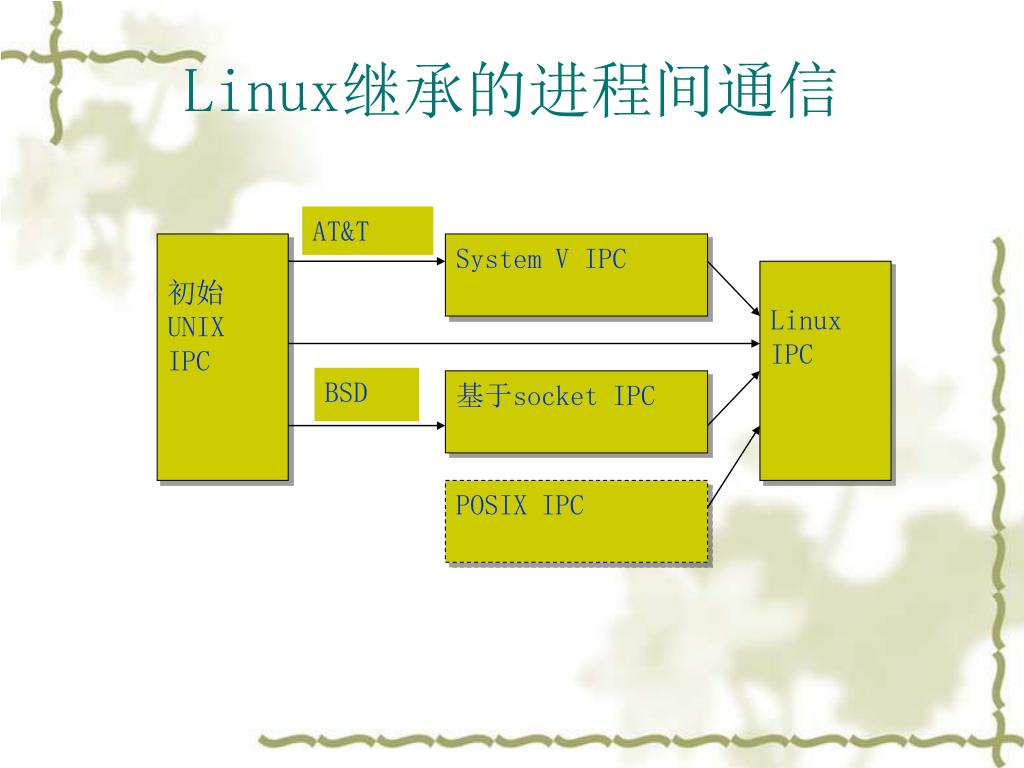 Linux继承的进程间通信

初始
UNIX
IPC

AT&T

System V IPC

BSD

基于socket IPC

POSIX IPC

Linux
IPC